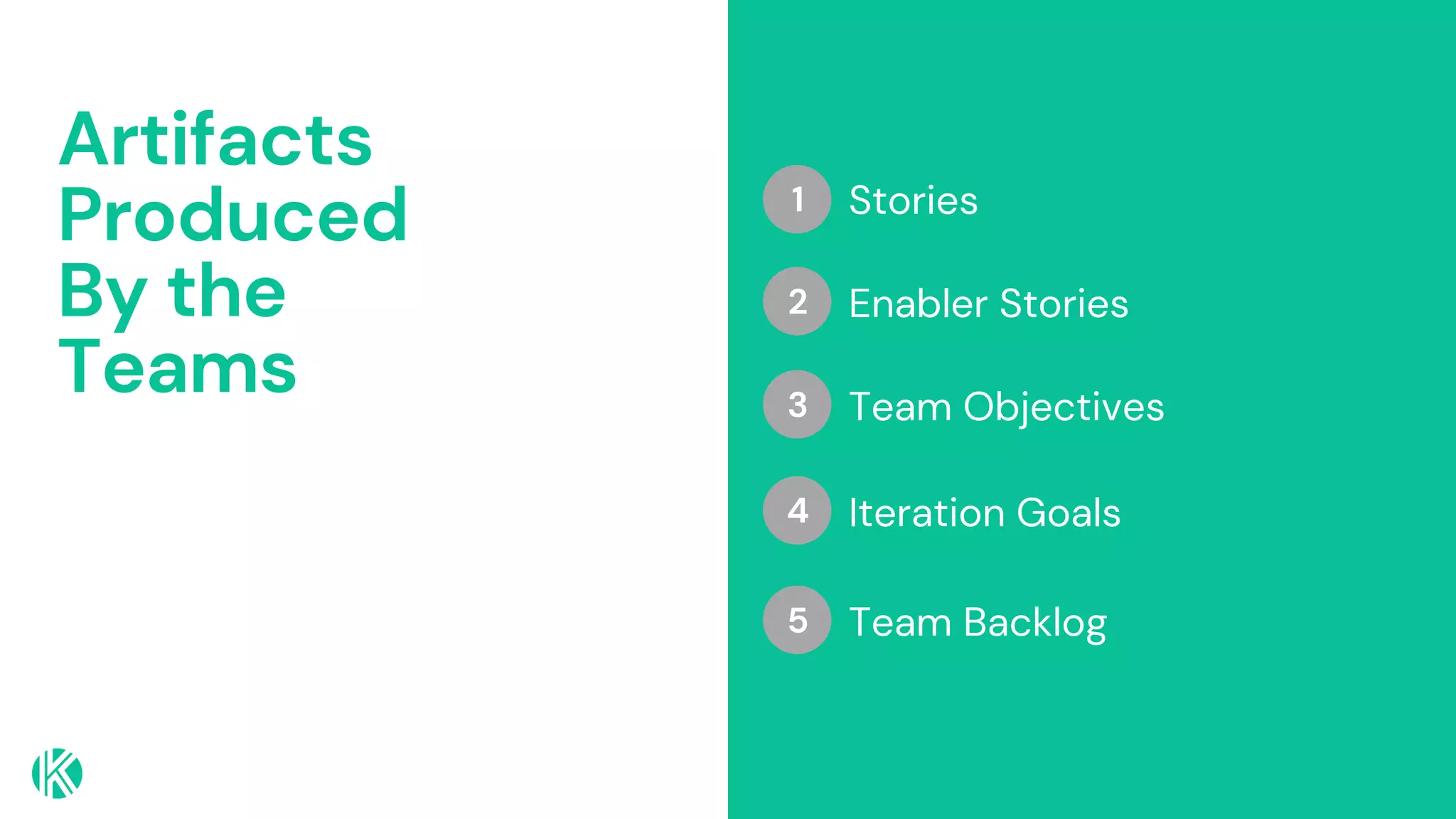 Artifacts Produced By the Teams

1 Stories

2 Enabler Stories

3 Team Objectives

4 Iteration Goals

5 Team Backlog

K